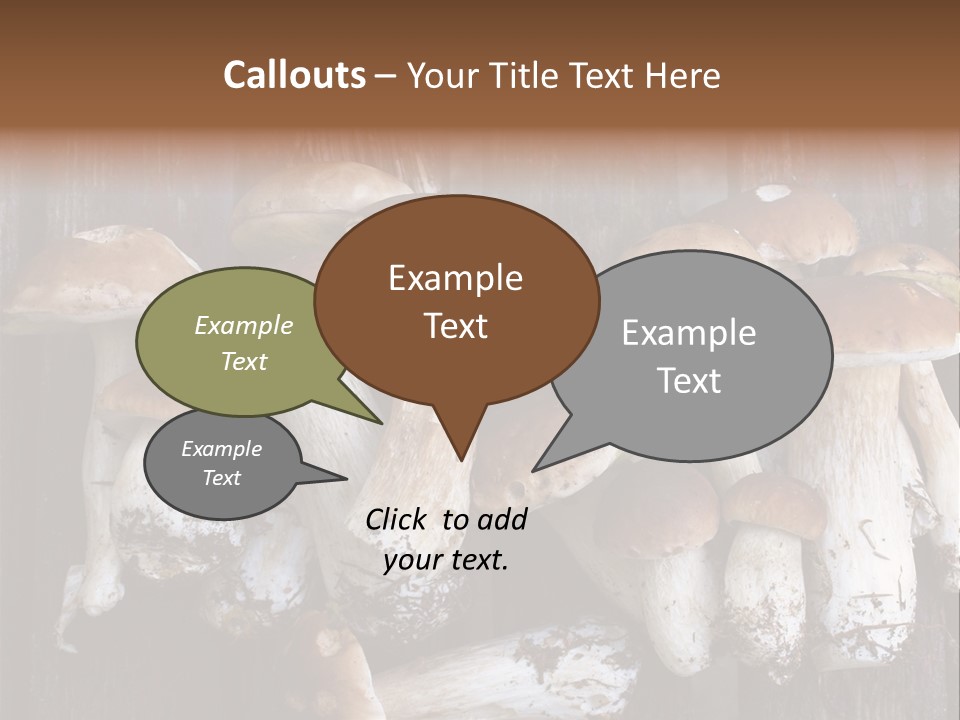 Callouts – Your Title Text Here

Example Text

Example Text

Example Text

Example Text

Click to add your text.